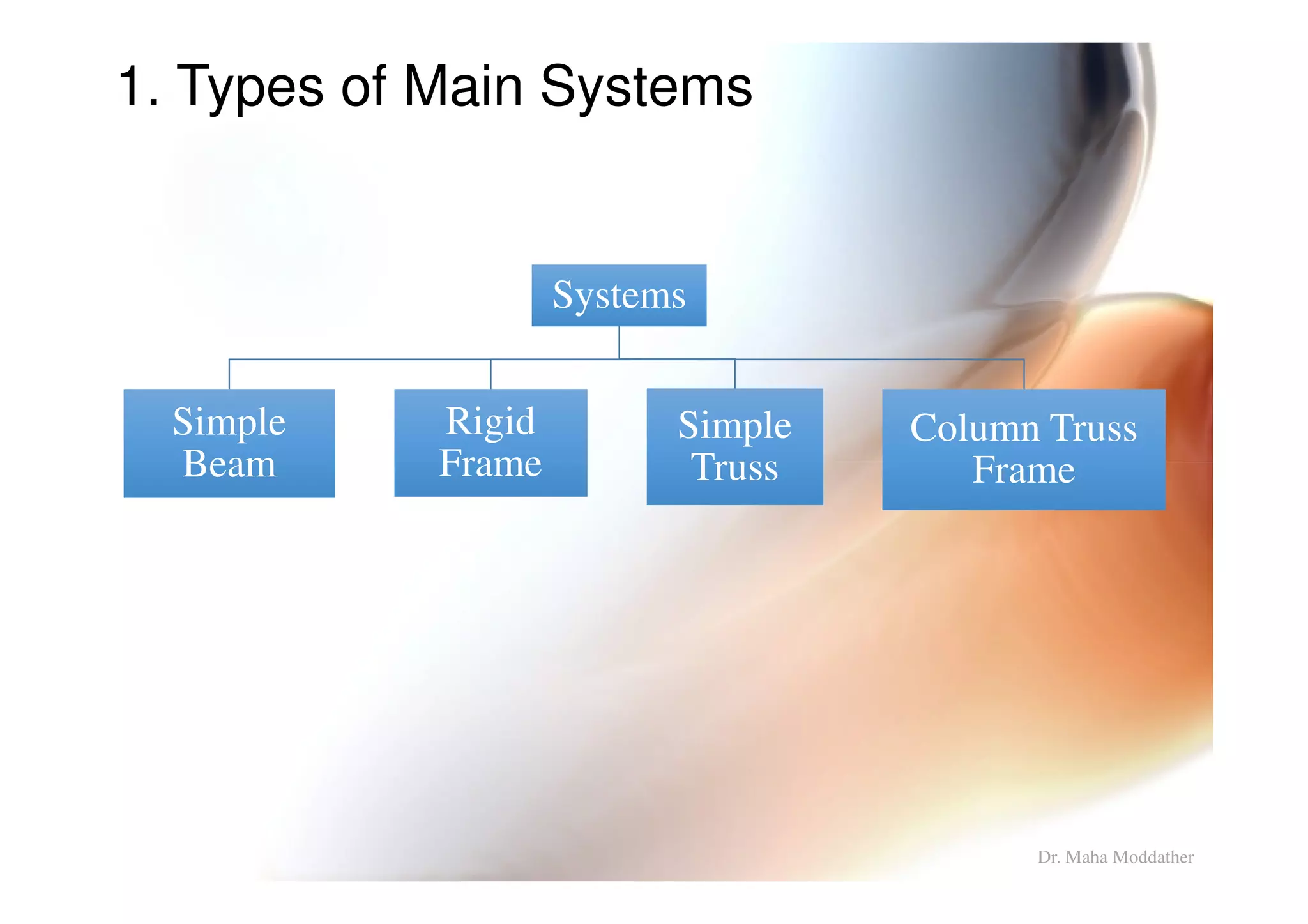 1. Types of Main Systems

Systems

Simple Beam

Rigid Frame

Simple Truss

Column Truss Frame

Dr. Maha Moddather